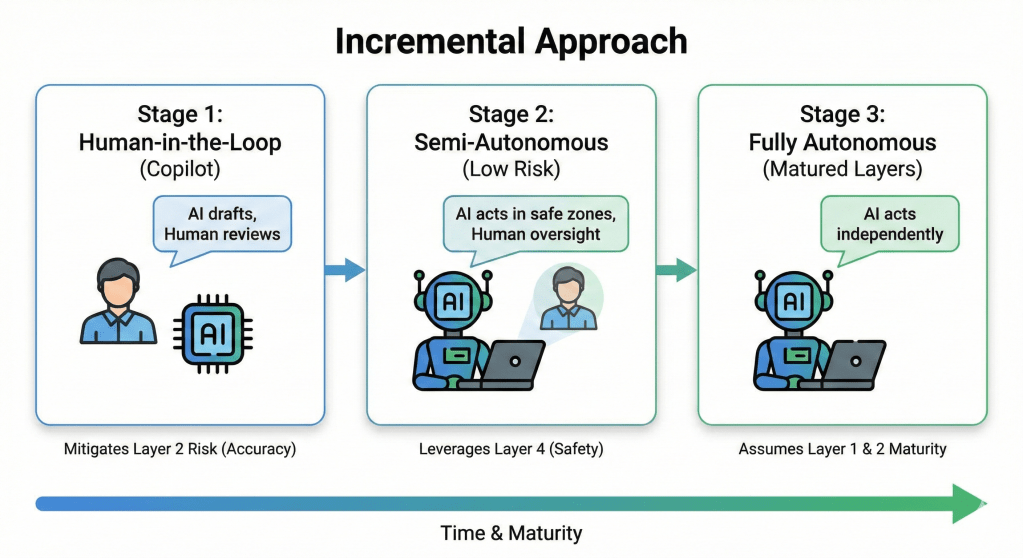 Incremental Approach

Stage 1:
Human-in-the-Loop
(Copilot)

AI drafts,
Human reviews

AI

Mitigates Layer 2 Risk (Accuracy)

Stage 2:
Semi-Autonomous
(Low Risk)

AI acts in safe zones,
Human oversight

AI

Leverages Layer 4 (Safety)

Stage 3:
Fully Autonomous
(Matured Layers)

AI acts
independently

AI

Assumes Layer 1 & 2 Maturity

Time & Maturity